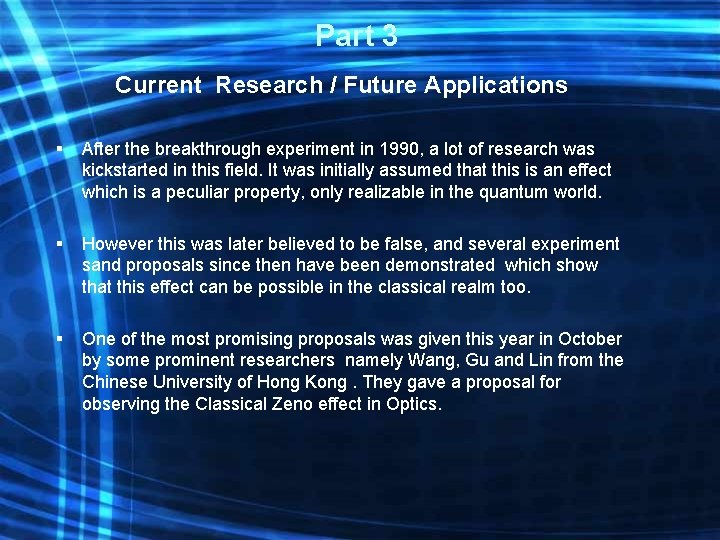 Part 3

Current Research / Future Applications

▪ After the breakthrough experiment in 1990, a lot of research was kickstarted in this field. It was initially assumed that this is an effect which is a peculiar property, only realizable in the quantum world.

▪ However this was later believed to be false, and several experiment sand proposals since then have been demonstrated which show that this effect can be possible in the classical realm too.

▪ One of the most promising proposals was given this year in October by some prominent researchers namely Wang, Gu and Lin from the Chinese University of Hong Kong . They gave a proposal for observing the Classical Zeno effect in Optics.